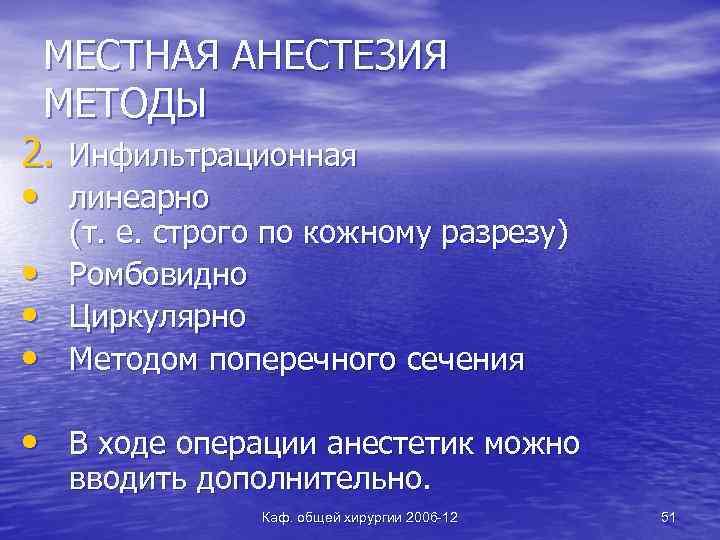 МЕСТНАЯ АНЕСТЕЗИЯ
МЕТОДЫ

2. Инфильтрационная
• линеарно
(т. е. строго по кожному разрезу)
• Ромбовидно
• Циркулярно
• Методом поперечного сечения

• В ходе операции анестетик можно вводить дополнительно.

Каф. общей хирургии 2006-12

51